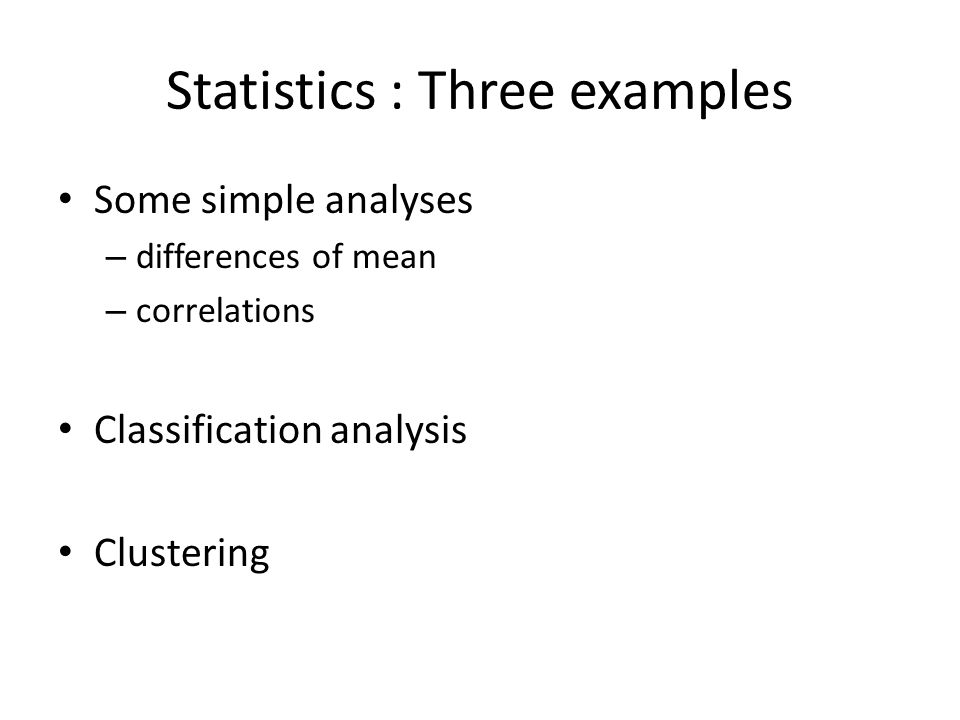 Statistics : Three examples

• Some simple analyses
– differences of mean
– correlations

• Classification analysis

• Clustering